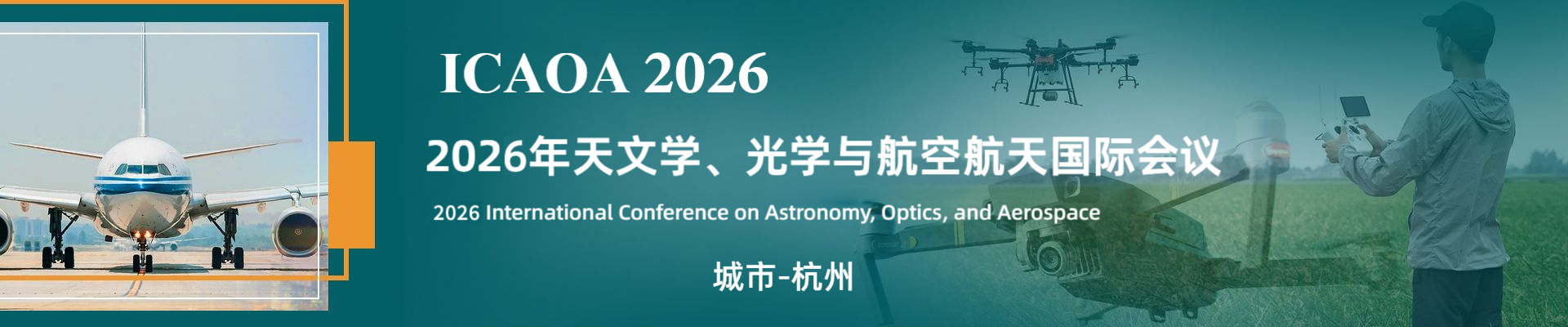 ICAOA 2026

2026年天文学、光学与航空航天国际会议

2026 International Conference on Astronomy, Optics, and Aerospace

城市-杭州